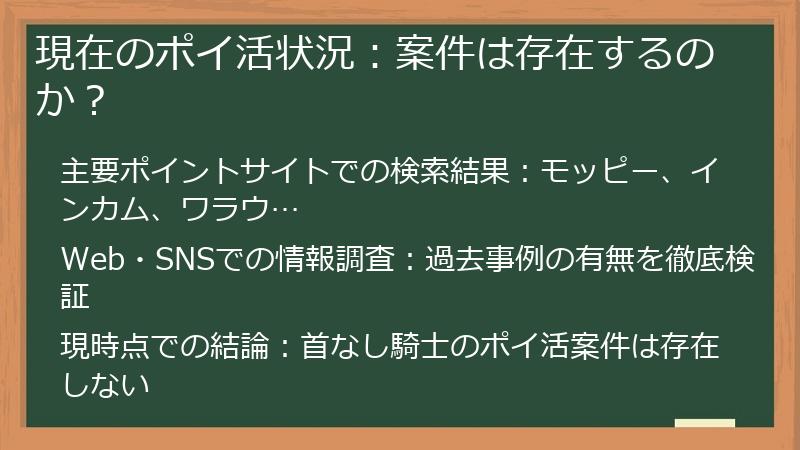 現在のポイ活状況：案件は存在するのか？

主要ポイントサイトでの検索結果：モッピー、インカム、ワラウ…

Web・SNSでの情報調査：過去事例の有無を徹底検証

現時点での結論：首なし騎士のポイ活案件は存在しない